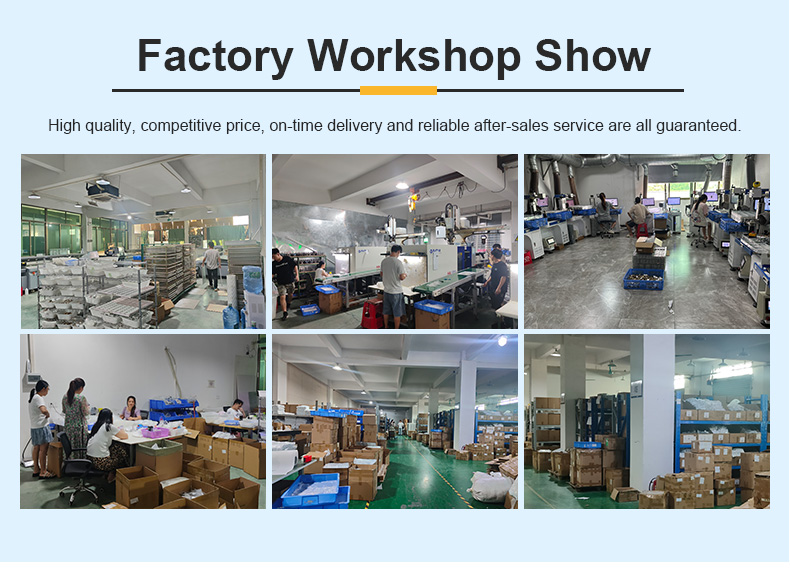 Factory Workshop Show

High quality, competitive price, on-time delivery and reliable after-sales service are all guaranteed.